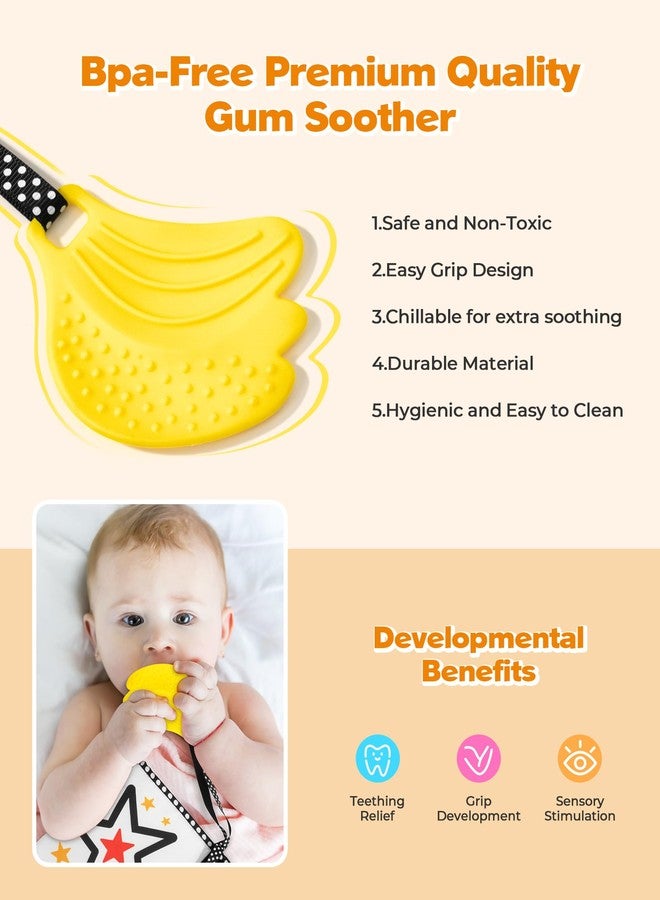 Bpa-Free Premium Quality Gum Soother

1.Safe and Non-Toxic

2.Easy Grip Design

3.Chillable for extra soothing

4.Durable Material

5.Hygienic and Easy to Clean

Developmental Benefits

Teething Relief

Grip Development

Sensory Stimulation